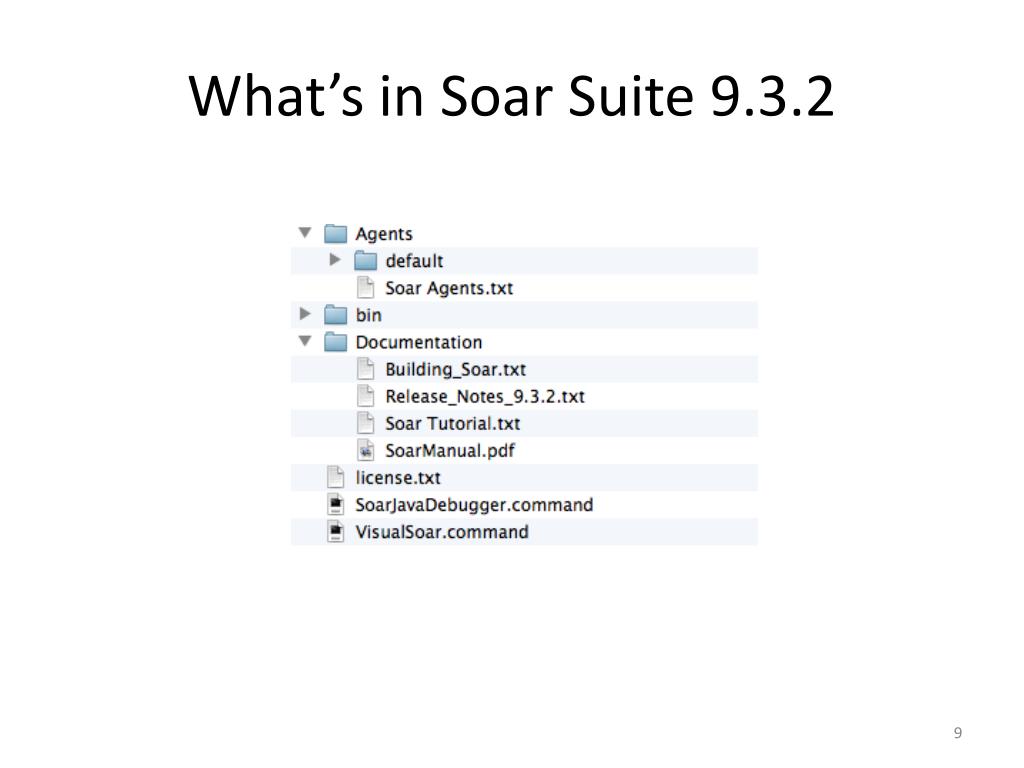 What’s in Soar Suite 9.3.2

Agents
default
Soar Agents.txt
bin
Documentation
Building_Soar.txt
Release_Notes_9.3.2.txt
Soar Tutorial.txt
SoarManual.pdf
license.txt
SoarJavaDebugger.command
VisualSoar.command

9